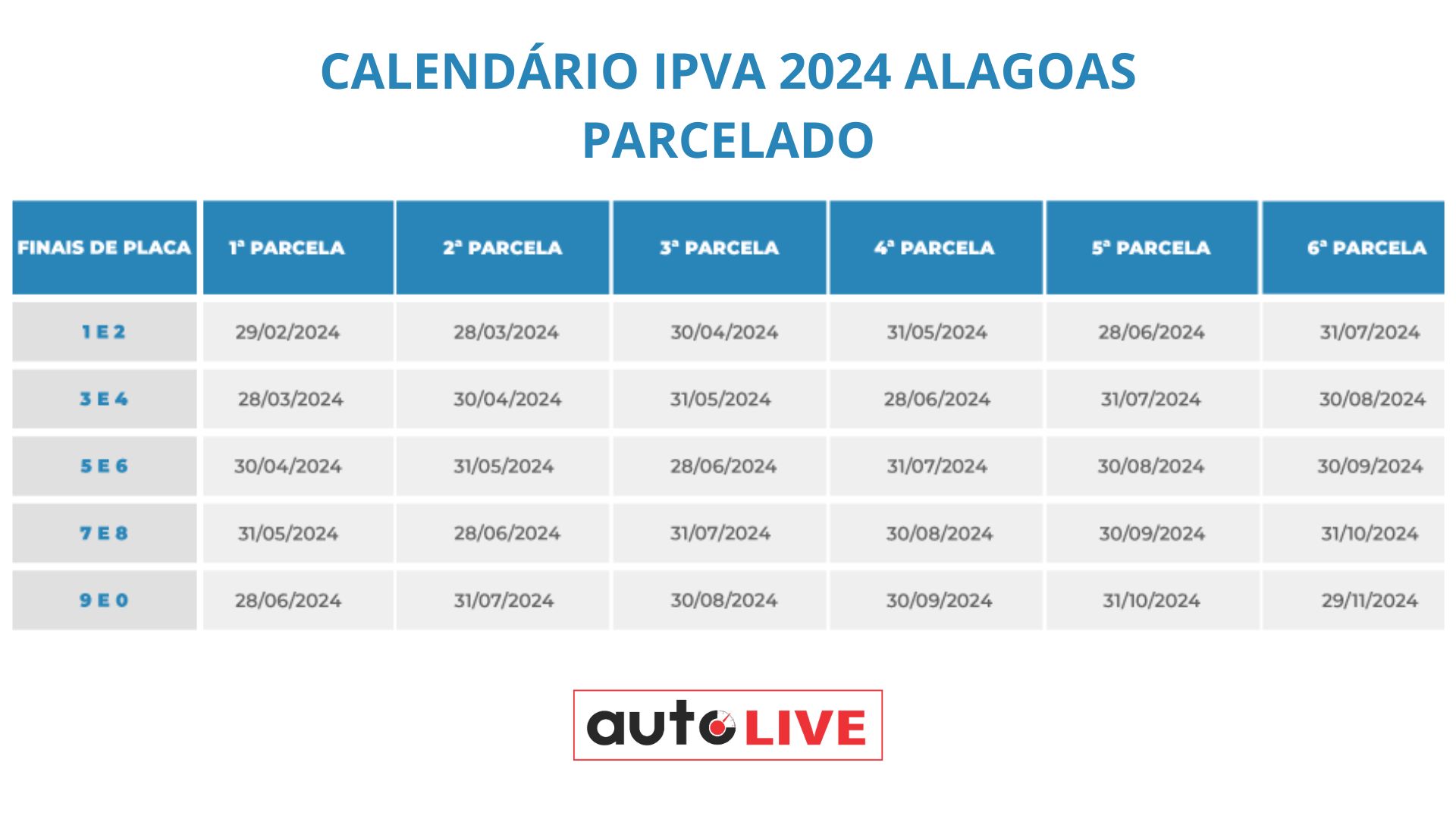 CALENDÁRIO IPVA 2024 ALAGOAS PARCELADO

| FINAIS DE PLACA | 1ª PARCELA | 2ª PARCELA | 3ª PARCELA | 4ª PARCELA | 5ª PARCELA | 6ª PARCELA |
|---|---|---|---|---|---|---|
| 1 E 2 | 29/02/2024 | 28/03/2024 | 30/04/2024 | 31/05/2024 | 28/06/2024 | 31/07/2024 |
| 3 E 4 | 28/03/2024 | 30/04/2024 | 31/05/2024 | 28/06/2024 | 31/07/2024 | 30/08/2024 |
| 5 E 6 | 30/04/2024 | 31/05/2024 | 28/06/2024 | 31/07/2024 | 30/08/2024 | 30/09/2024 |
| 7 E 8 | 31/05/2024 | 28/06/2024 | 31/07/2024 | 30/08/2024 | 30/09/2024 | 31/10/2024 |
| 9 E 0 | 28/06/2024 | 31/07/2024 | 30/08/2024 | 30/09/2024 | 31/10/2024 | 29/11/2024 |

auto LIVE